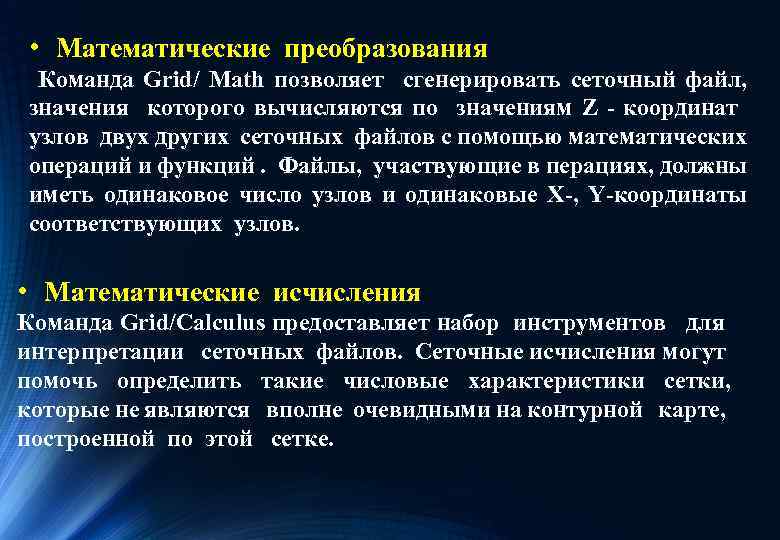 • Математические преобразования

Команда Grid/ Math позволяет сгенерировать сеточный файл, значения которого вычисляются по значениям Z - координат узлов двух других сеточных файлов с помощью математических операций и функций . Файлы, участвующие в перациях, должны иметь одинаковое число узлов и одинаковые X-, Y-координаты соответствующих узлов.

• Математические исчисления

Команда Grid/Calculus предоставляет набор инструментов для интерпретации сеточных файлов. Сеточные исчисления могут помочь определить такие числовые характеристики сетки, которые не являются вполне очевидными на контурной карте, построенной по этой сетке.